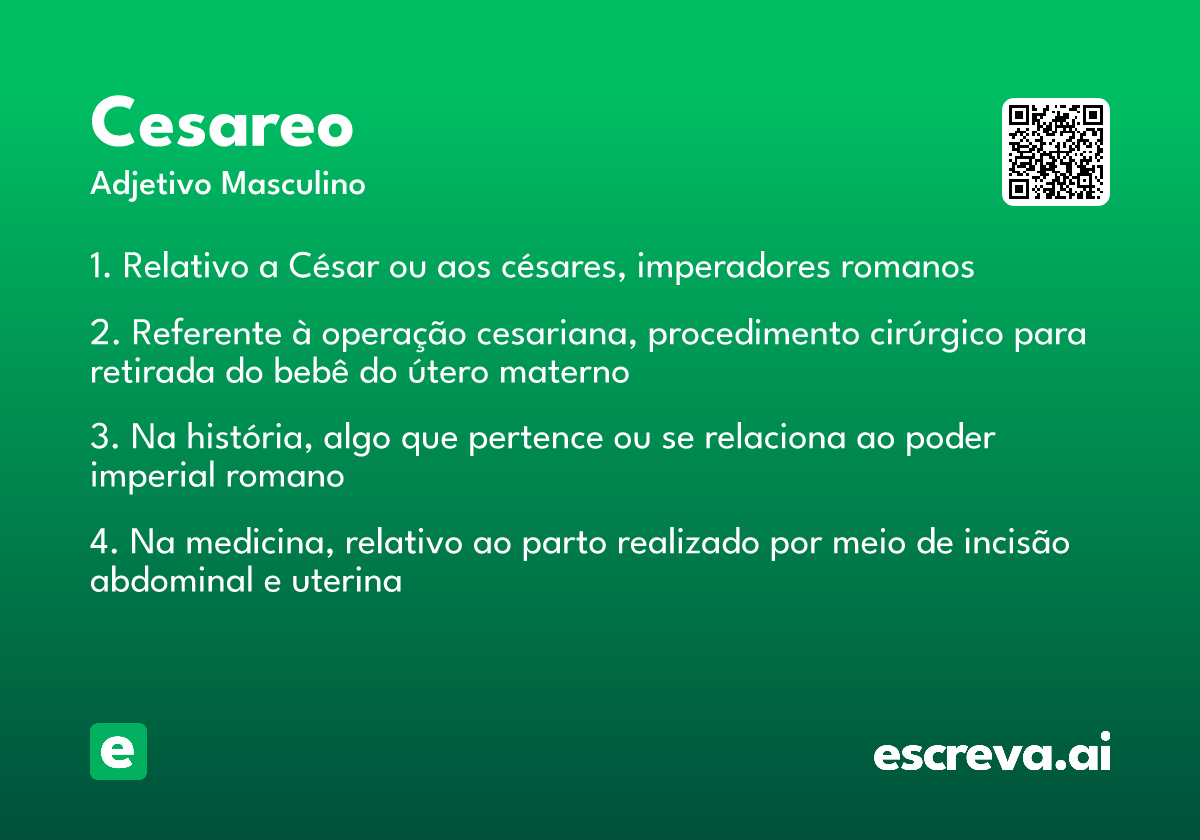 Cesareo
Adjetivo Masculino

1. Relativo a César ou aos césares, imperadores romanos

2. Referente à operação cesariana, procedimento cirúrgico para retirada do bebê do útero materno

3. Na história, algo que pertence ou se relaciona ao poder imperial romano

4. Na medicina, relativo ao parto realizado por meio de incisão abdominal e uterina

e

escreva.ai